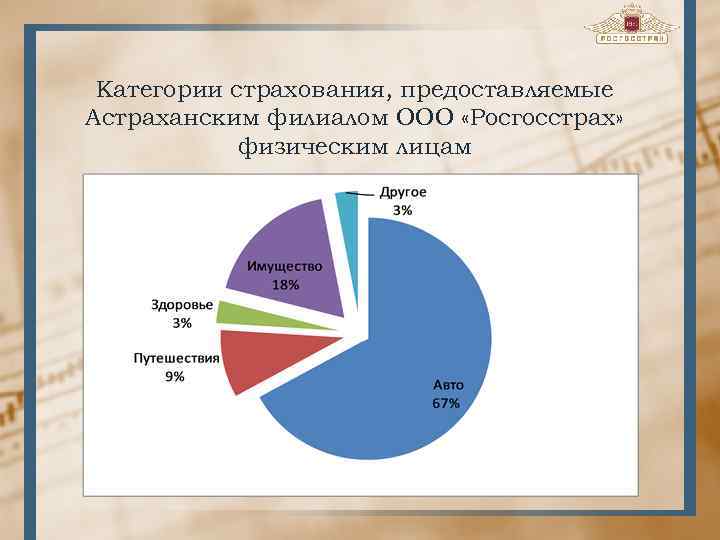 РОСГОССТРАХ

Категории страхования, предоставляемые Астраханским филиалом ООО «Росгосстрах» физическим лицам

Другое
3%

Имущество
18%

Здоровье
3%

Путешествия
9%

Авто
67%